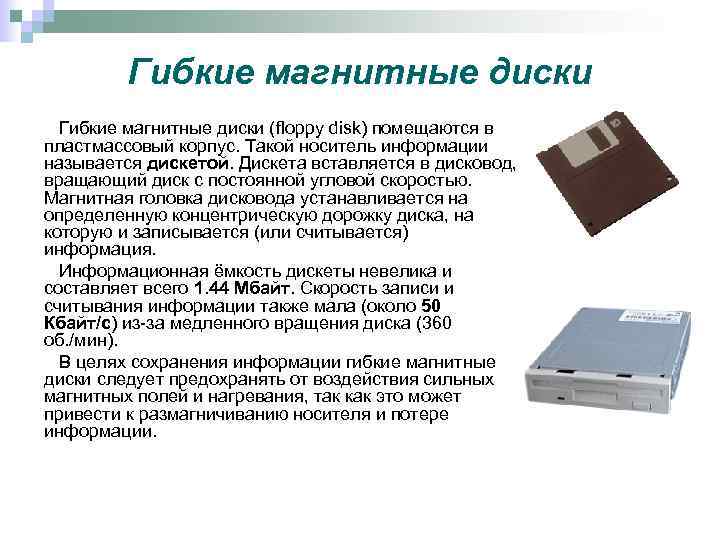 Гибкие магнитные диски

Гибкие магнитные диски (floppy disk) помещаются в пластмассовый корпус. Такой носитель информации называется дискетой. Дискета вставляется в дисковод, вращающий диск с постоянной угловой скоростью. Магнитная головка дисковода устанавливается на определенную концентрическую дорожку диска, на которую и записывается (или считывается) информация.

Информационная ёмкость дискеты невелика и составляет всего 1.44 Мбайт. Скорость записи и считывания информации также мала (около 50 Кбайт/с) из-за медленного вращения диска (360 об./мин).

В целях сохранения информации гибкие магнитные диски следует предохранять от воздействия сильных магнитных полей и нагревания, так как это может привести к размагничиванию носителя и потере информации.